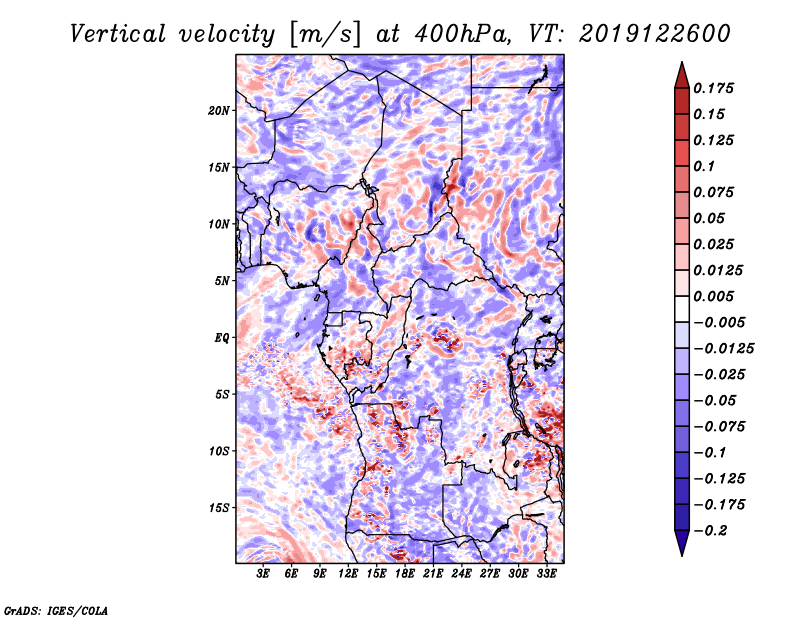 Vertical velocity [m/s] at 400hPa, VT: 2019122600

20N
15N
10N
5N
EQ
5S
10S
15S

3E 6E 9E 12E 15E 18E 21E 24E 27E 30E 33E

0.175
0.15
0.125
0.1
0.075
0.05
0.025
0.0125
0.005
−0.005
−0.0125
−0.025
−0.05
−0.075
−0.1
−0.125
−0.175
−0.2

GrADS: IGES/COLA